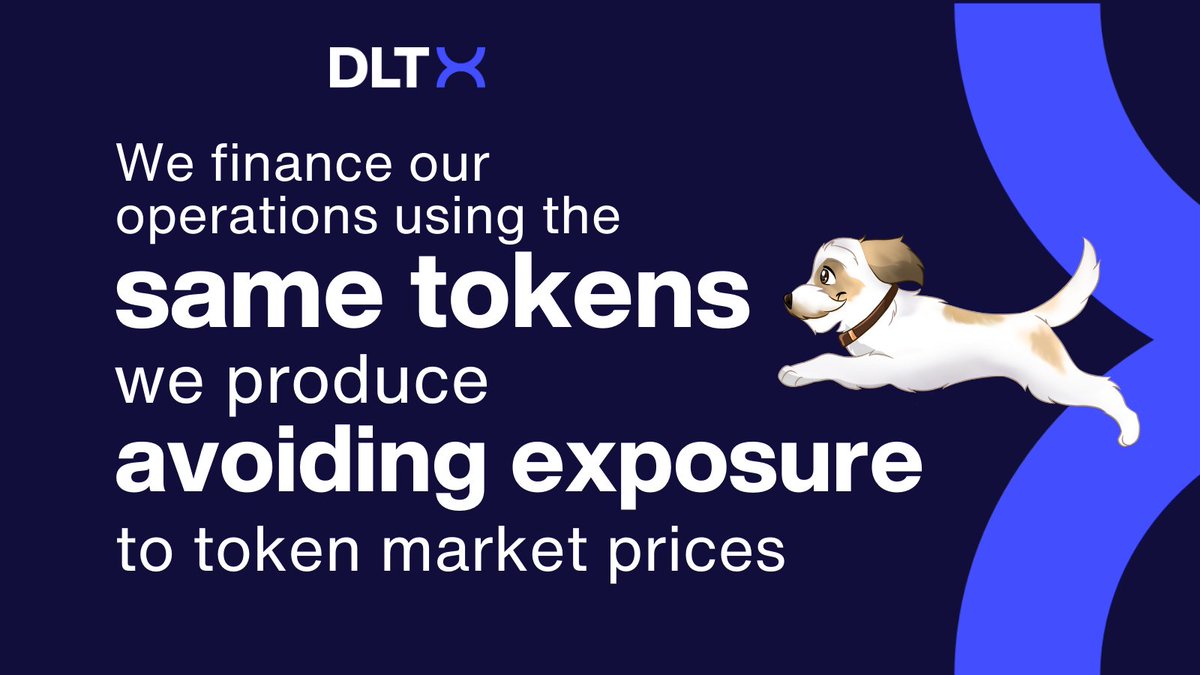 DLTX

We finance our operations using the same tokens we produce avoiding exposure to token market prices